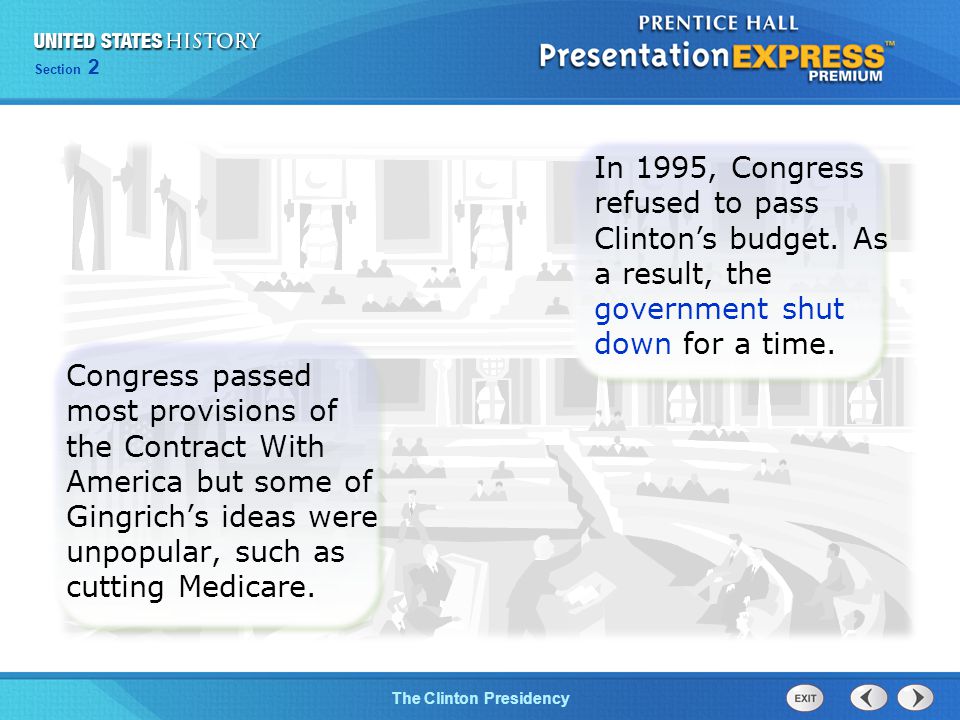 UNITED STATES HISTORY
Section 2

PRENTICE HALL
PresentationEXPRESS™
PREMIUM

In 1995, Congress refused to pass Clinton’s budget. As a result, the government shut down for a time.

Congress passed most provisions of the Contract With America but some of Gingrich’s ideas were unpopular, such as cutting Medicare.

The Clinton Presidency

EXIT